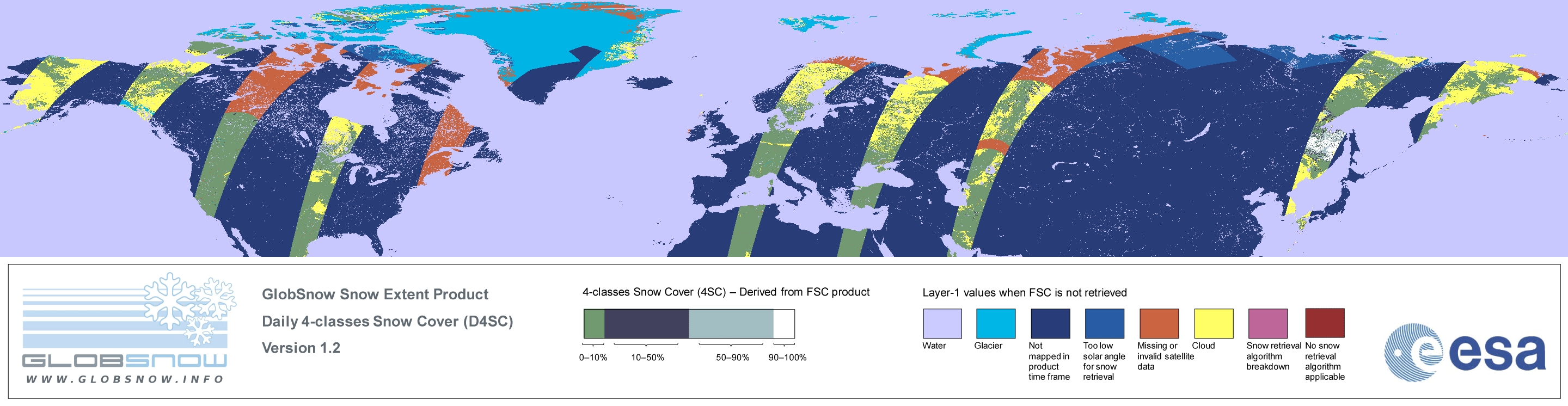 GLOBSNOW
WWW.GLOBSNOW.INFO

GlobSnow Snow Extent Product
Daily 4-classes Snow Cover (D4SC)
Version 1.2

4-classes Snow Cover (4SC) – Derived from FSC product

0–10%
10–50%
50–90%
90–100%

Layer-1 values when FSC is not retrieved

Water
Glacier
Not mapped in product time frame
Too low solar angle for snow retrieval
Missing or invalid satellite data
Cloud
Snow retrieval algorithm breakdown
No snow retrieval algorithm applicable

esa